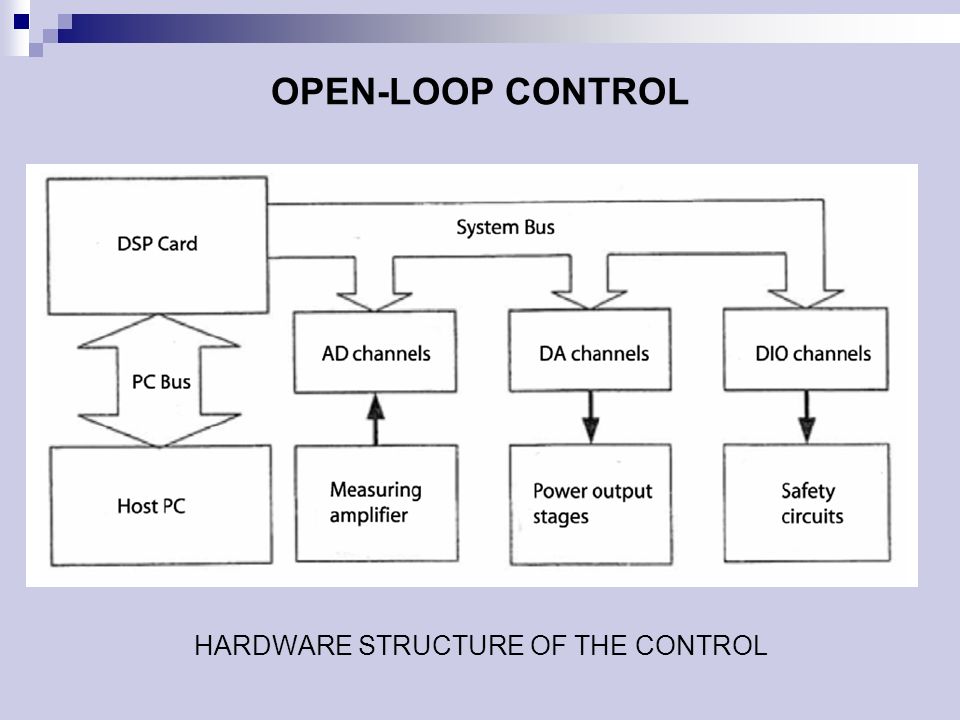 OPEN-LOOP CONTROL

DSP Card

System Bus

PC Bus

AD channels

DA channels

DIO channels

Host PC

Measuring amplifier

Power output stages

Safety circuits

HARDWARE STRUCTURE OF THE CONTROL